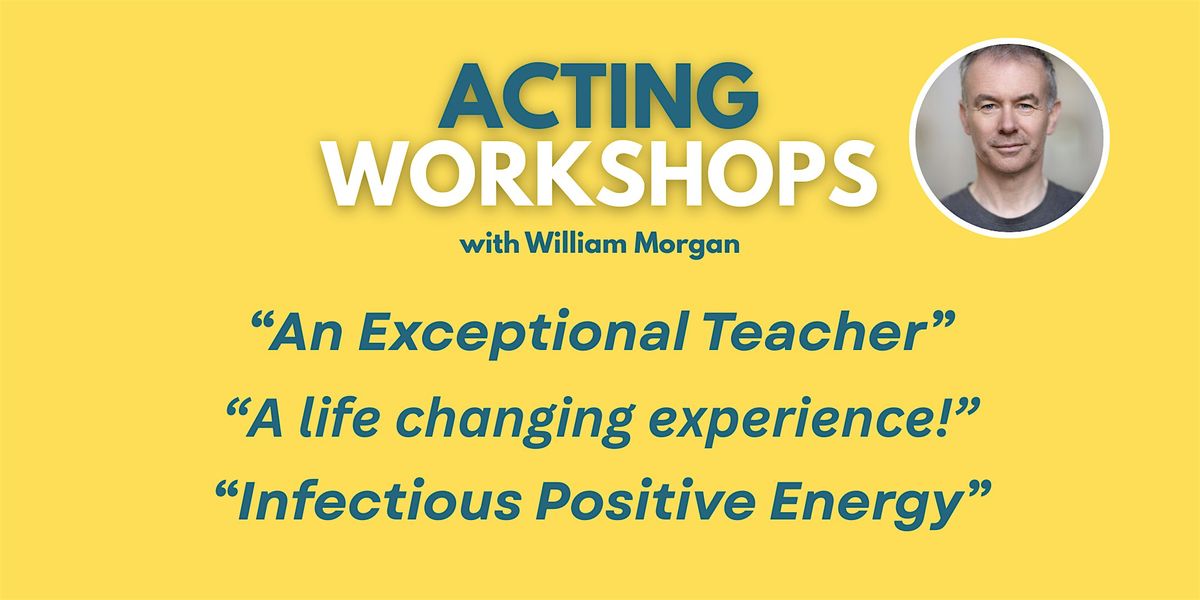 ACTING
WORKSHOPS
with William Morgan

“An Exceptional Teacher”
“A life changing experience!”
“Infectious Positive Energy”